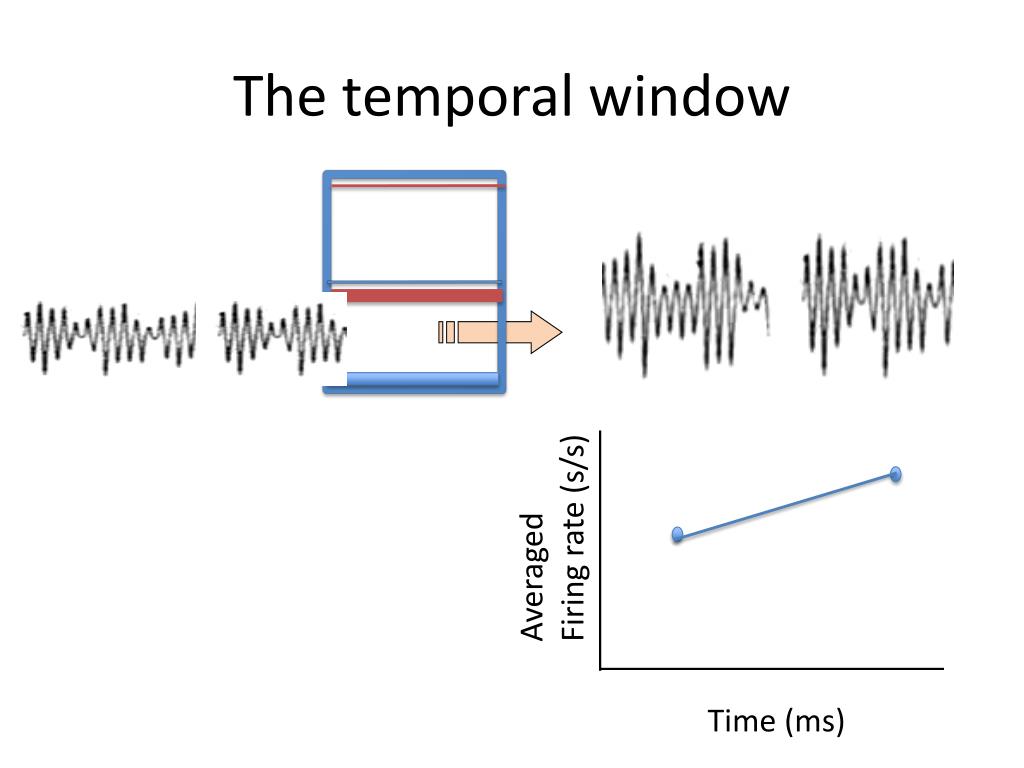 The temporal window

Averaged
Firing rate (s/s)

Time (ms)